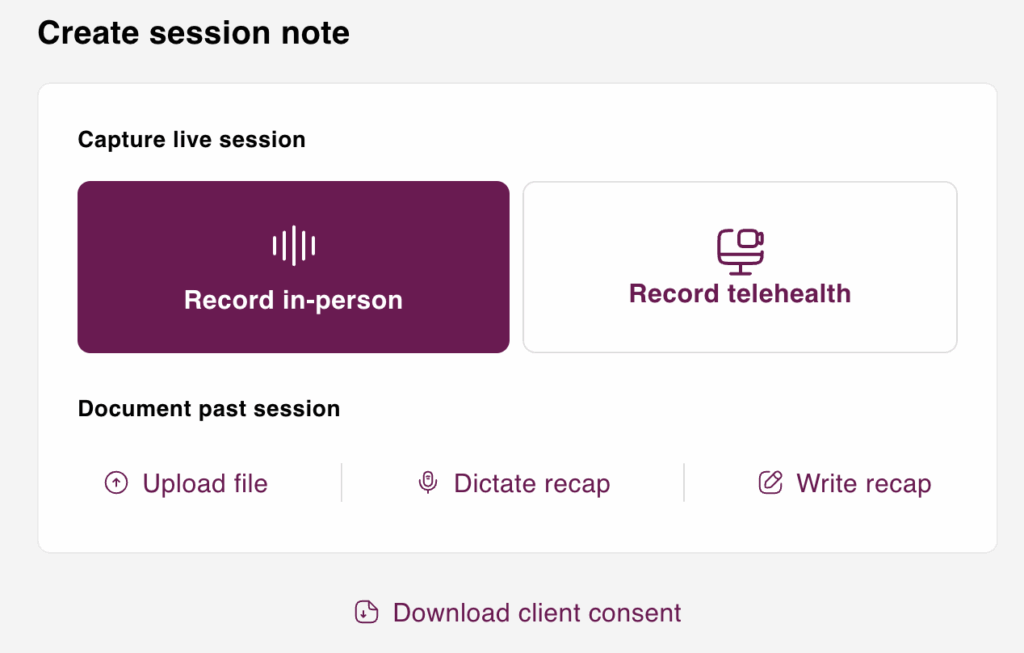 Create session note

Capture live session

Record in-person

Record telehealth

Document past session

Upload file

Dictate recap

Write recap

Download client consent